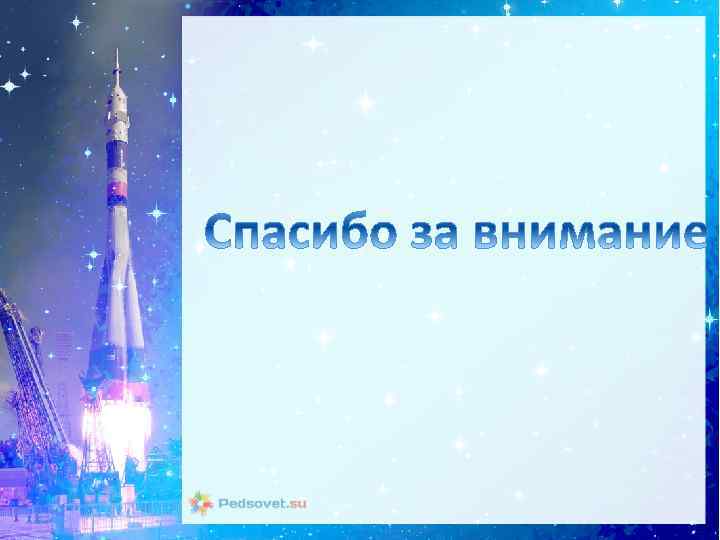 Спасибо за внимание

Pedsovet.su